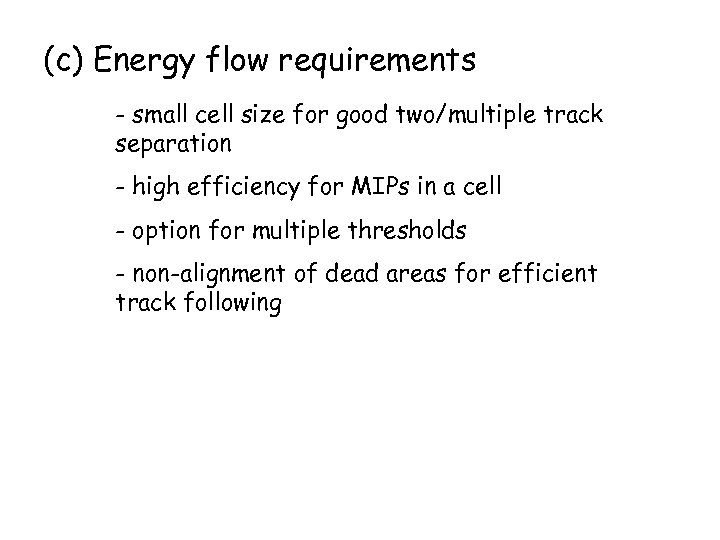 (c) Energy flow requirements

- small cell size for good two/multiple track separation

- high efficiency for MIPs in a cell

- option for multiple thresholds

- non-alignment of dead areas for efficient track following